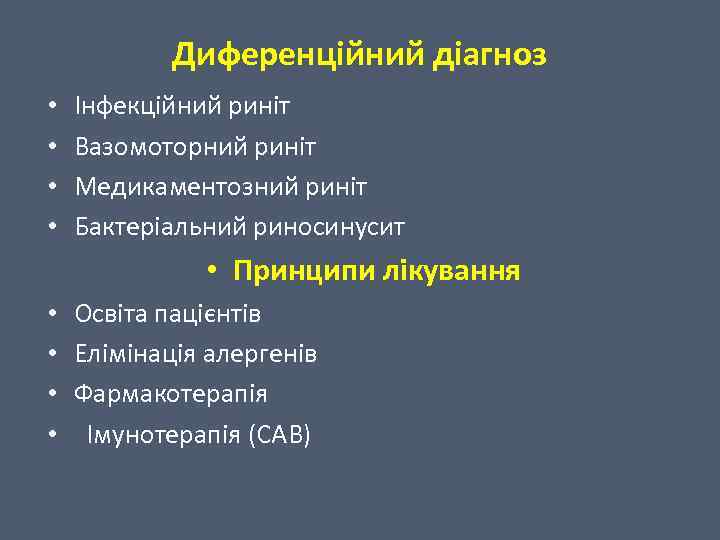 Диференційний діагноз

• Інфекційний риніт
• Вазомоторний риніт
• Медикаментозний риніт
• Бактеріальний риносинусит

• Принципи лікування

• Освіта пацієнтів
• Елімінація алергенів
• Фармакотерапія
• Імунотерапія (САВ)